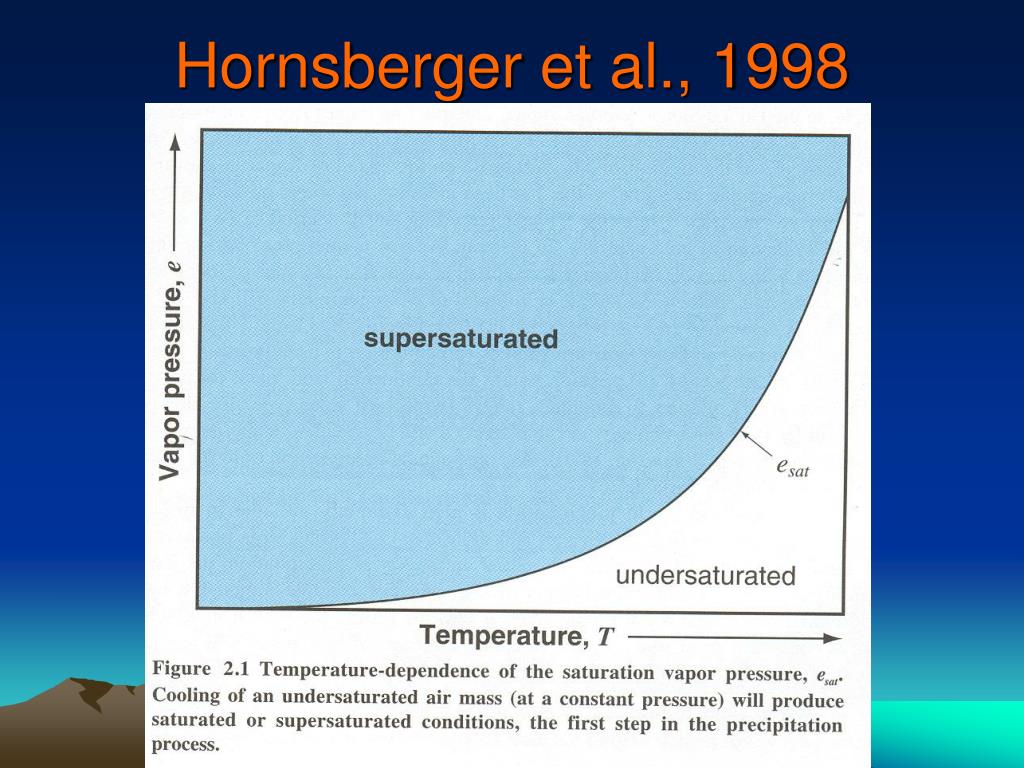 Hornsberger et al., 1998

Vapor pressure, $e$

supersaturated

$e_{sat}$

undersaturated

Temperature, $T$

Figure 2.1 Temperature-dependence of the saturation vapor pressure, $e_{sat}$. Cooling of an undersaturated air mass (at a constant pressure) will produce saturated or supersaturated conditions, the first step in the precipitation process.